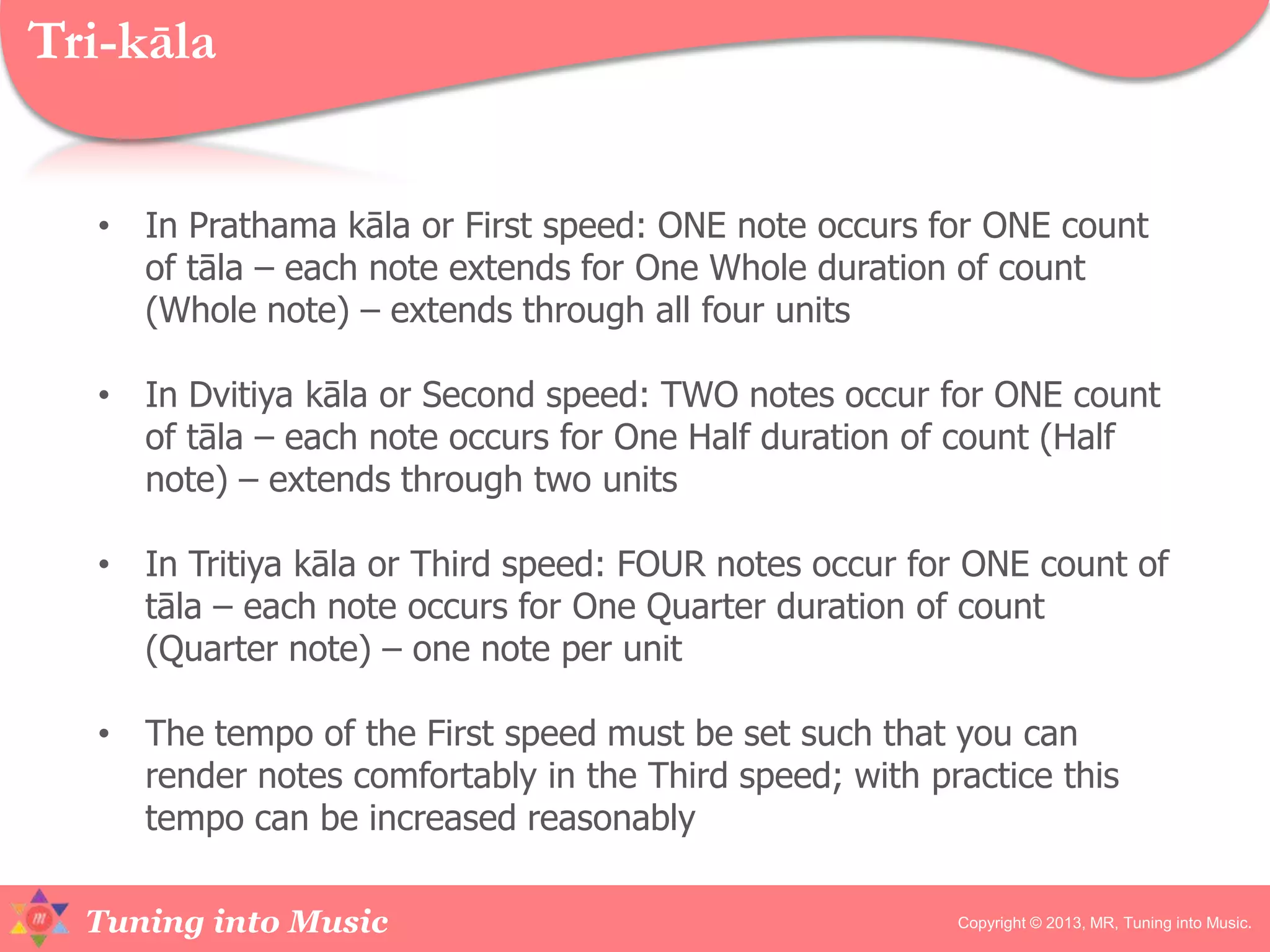 Tri-kāla

• In Prathama kāla or First speed: ONE note occurs for ONE count of tāla – each note extends for One Whole duration of count (Whole note) – extends through all four units

• In Dvitiya kāla or Second speed: TWO notes occur for ONE count of tāla – each note occurs for One Half duration of count (Half note) – extends through two units

• In Tritiya kāla or Third speed: FOUR notes occur for ONE count of tāla – each note occurs for One Quarter duration of count (Quarter note) – one note per unit

• The tempo of the First speed must be set such that you can render notes comfortably in the Third speed; with practice this tempo can be increased reasonably

m

Tuning into Music

Copyright © 2013, MR, Tuning into Music.